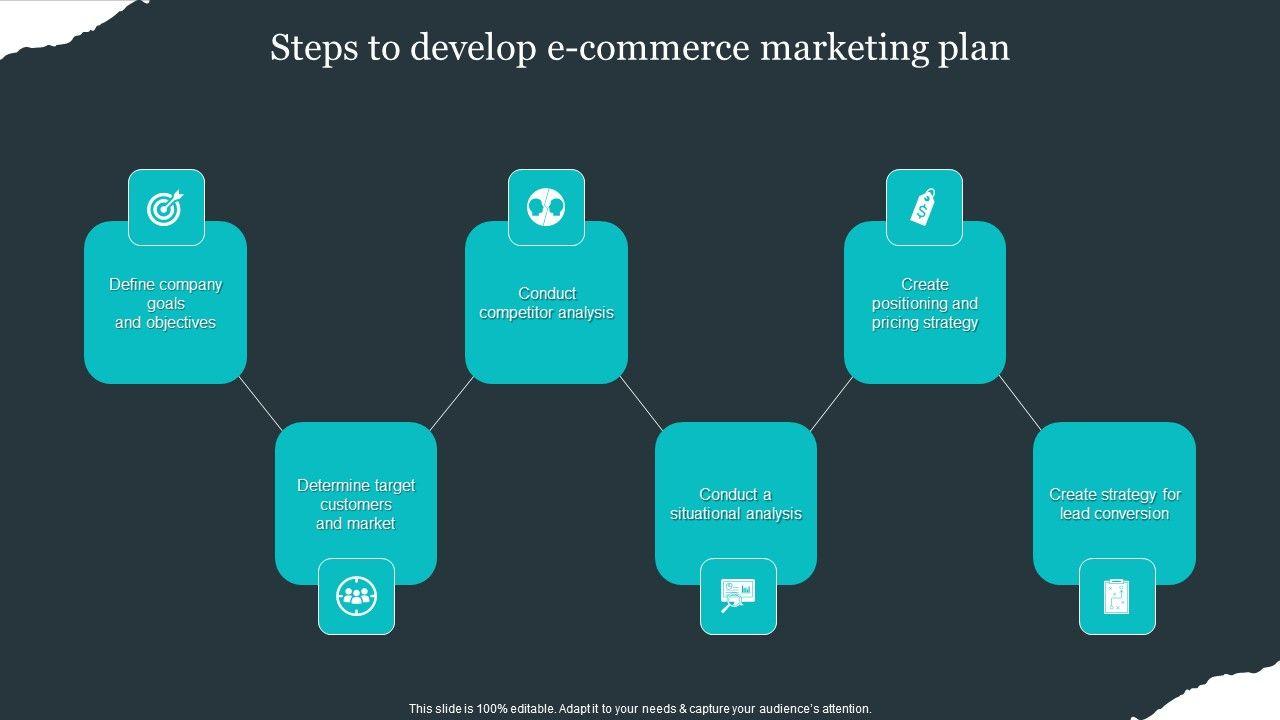 Steps to develop e-commerce marketing plan

Define company goals and objectives

Determine target customers and market

Conduct competitor analysis

Conduct a situational analysis

Create positioning and pricing strategy

Create strategy for lead conversion

This slide is 100% editable. Adapt it to your needs & capture your audience's attention.